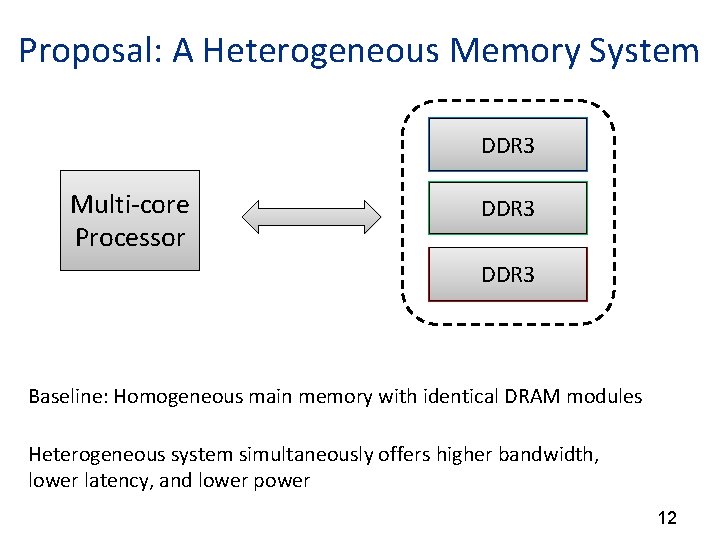 Proposal: A Heterogeneous Memory System

Multi-core Processor

DDR3

DDR3

DDR3

Baseline: Homogeneous main memory with identical DRAM modules

Heterogeneous system simultaneously offers higher bandwidth, lower latency, and lower power

12